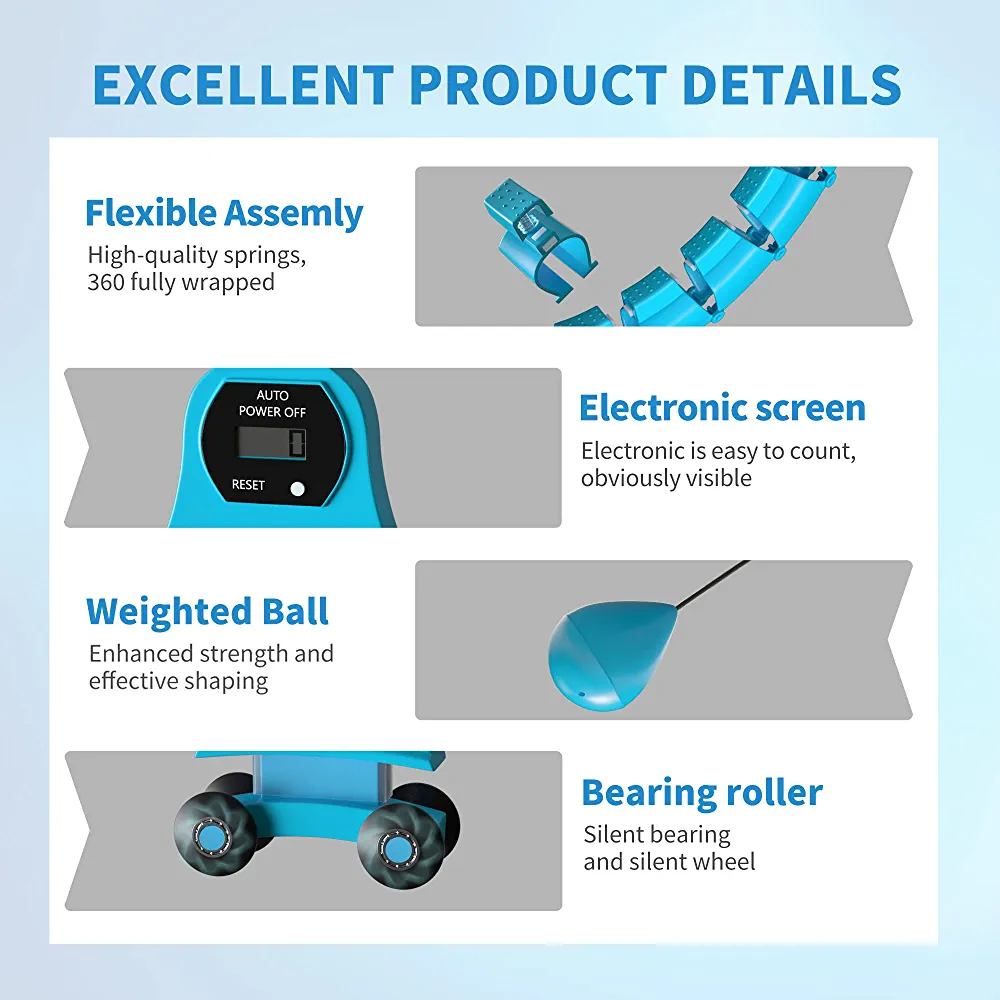 EXCELLENT PRODUCT DETAILS

Flexible Assemly
High-quality springs, 360 fully wrapped

AUTO
POWER OFF
RESET

Electronic screen
Electronic is easy to count, obviously visible

Weighted Ball
Enhanced strength and effective shaping

Bearing roller
Silent bearing and silent wheel